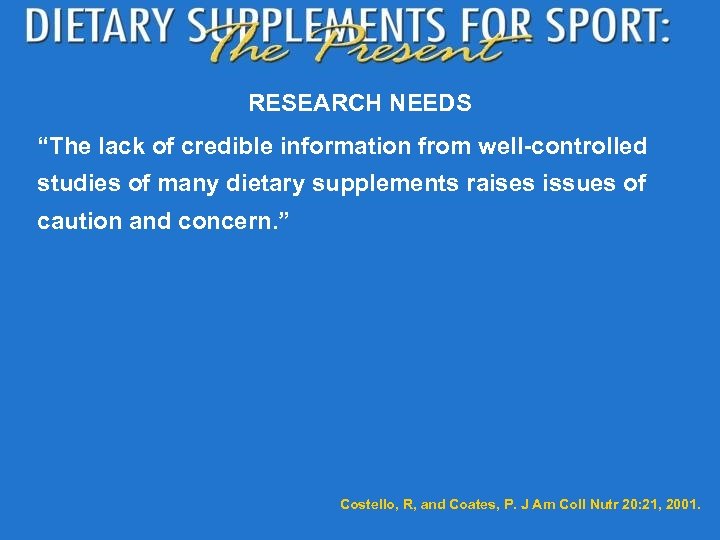 DIETARY SUPPLEMENTS FOR SPORT:
The Present

RESEARCH NEEDS

“The lack of credible information from well-controlled studies of many dietary supplements raises issues of caution and concern.”

Costello, R, and Coates, P. J Am Coll Nutr 20:21, 2001.